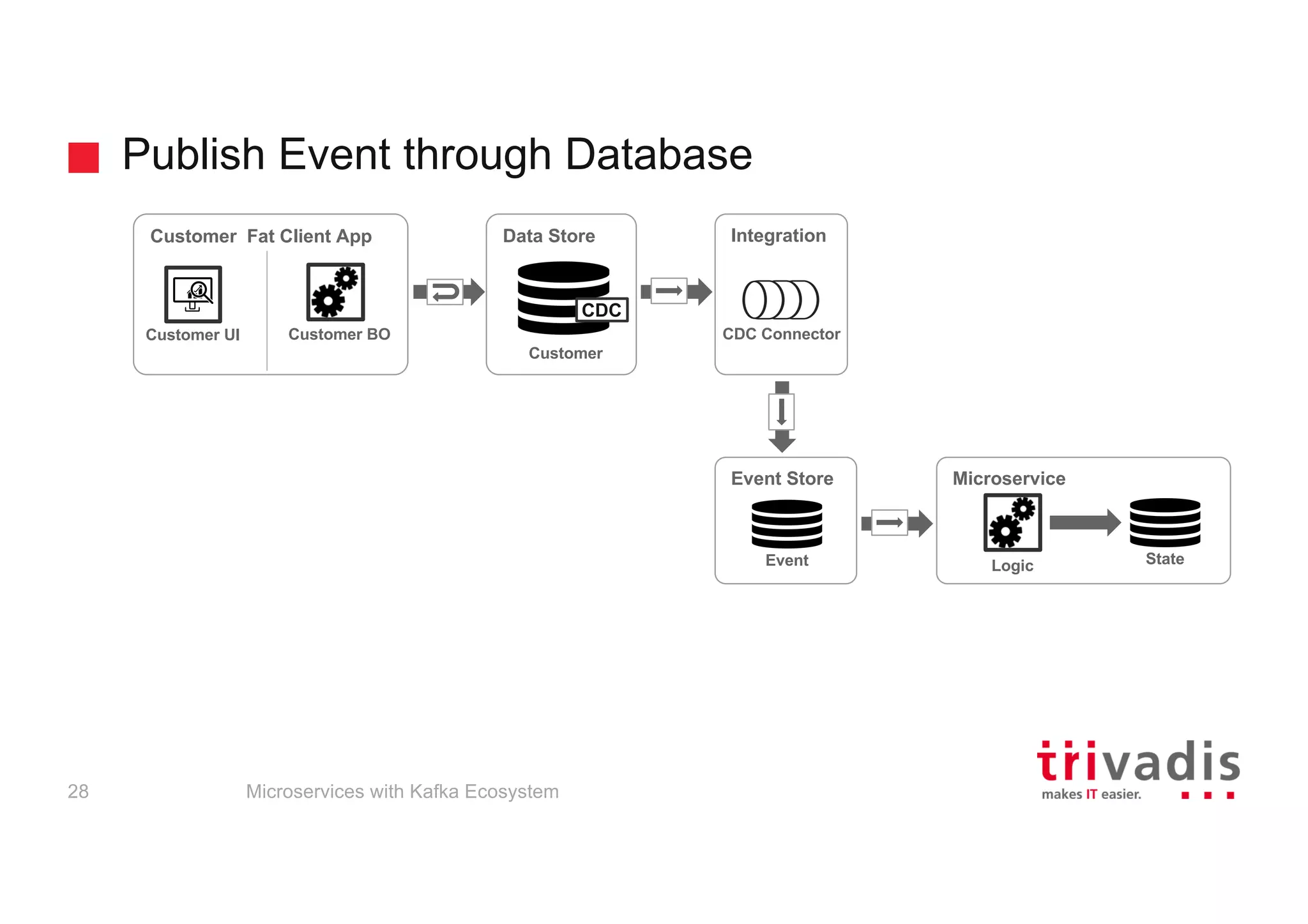 Publish Event through Database

Customer Fat Client App

Customer UI

Customer BO

Data Store

CDC

Customer

Integration

CDC Connector

Event Store

Event

Microservice

Logic

State

28

Microservices with Kafka Ecosystem

trivadis
makes IT easier.